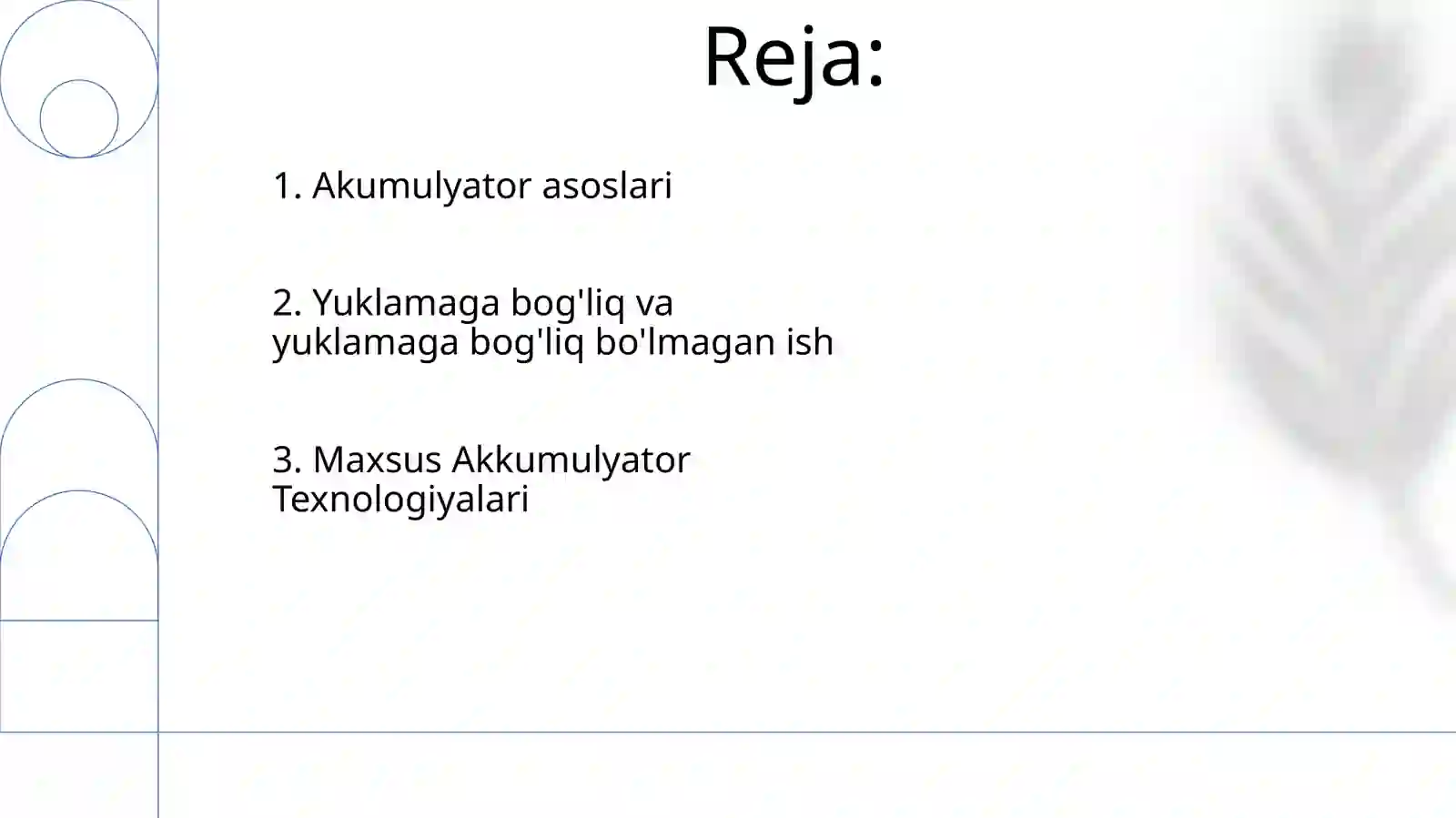 Reja:

1. Akumulyator asoslari

2. Yuklamaga bog'liq va yuklamaga bog'liq bo'lmagan ish

3. Maxsus Akkumulyator Texnologiyalari